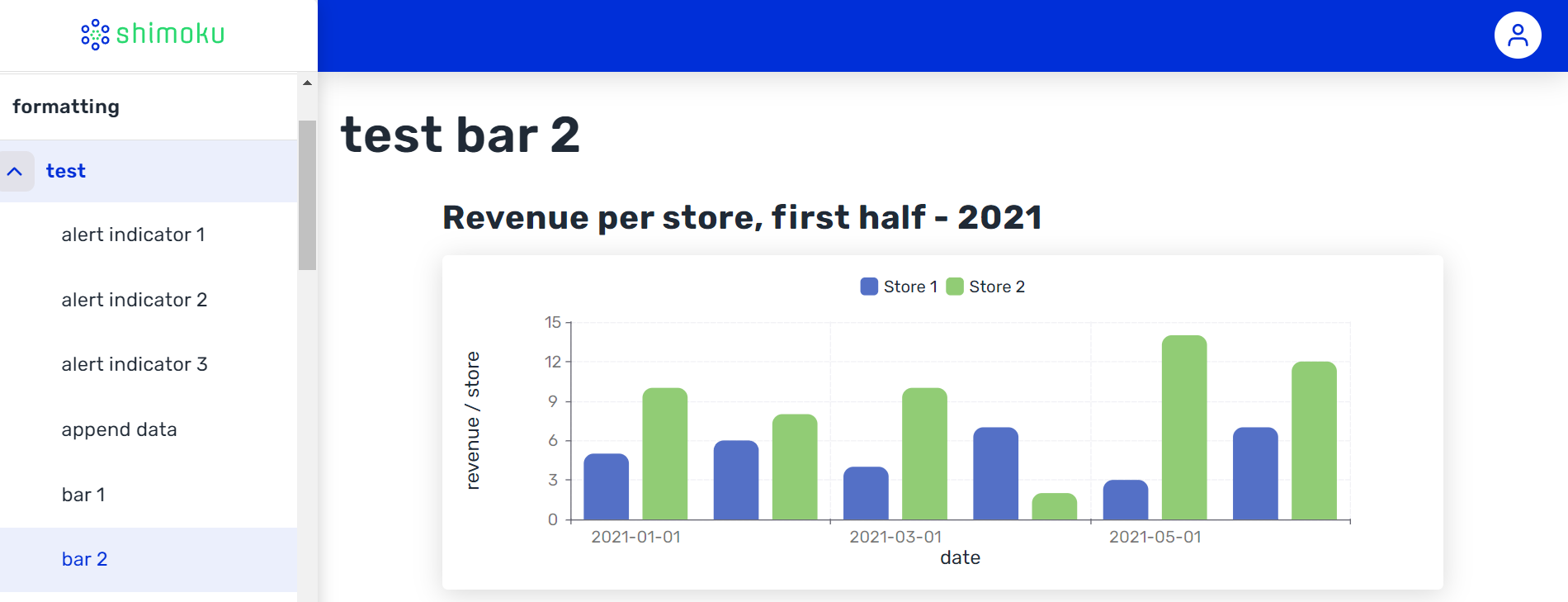 shimoku

formatting

test

alert indicator 1

alert indicator 2

alert indicator 3

append data

bar 1

bar 2

test bar 2

Revenue per store, first half - 2021

Store 1 Store 2

revenue / store

15
12
9
6
3
0

2021-01-01 2021-03-01 2021-05-01

date